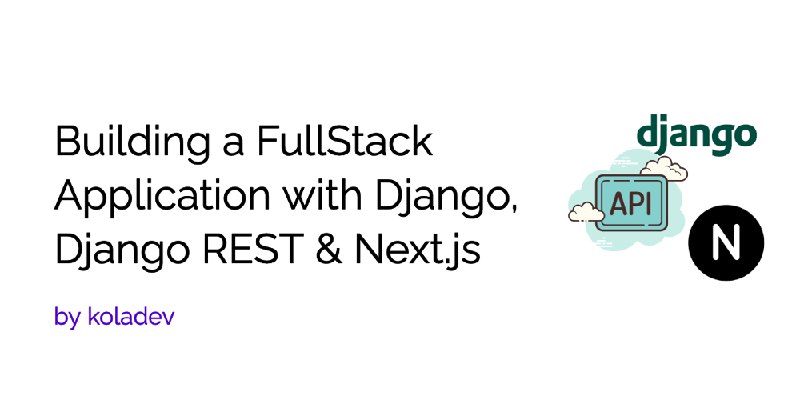 Building a FullStack Application with Django, Django REST & Next.js

by koladev

django

API

N